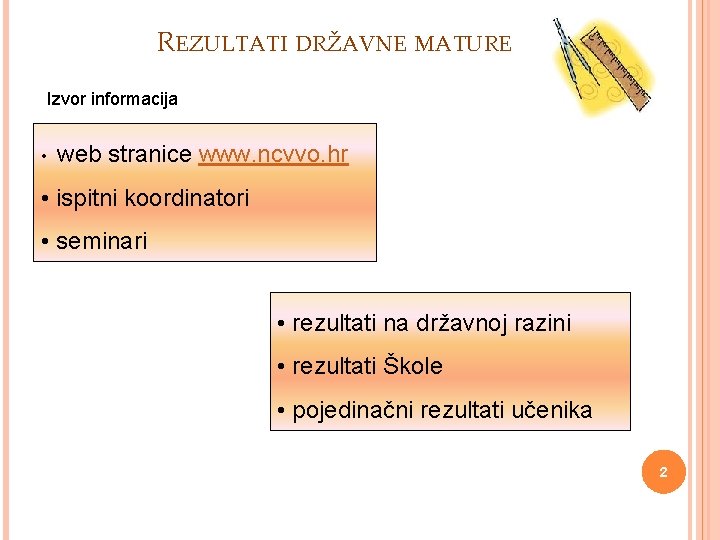 REZULTATI DRŽAVNE MATURE

Izvor informacija

• web stranice www.ncvvo.hr
• ispitni koordinatori
• seminari

• rezultati na državnoj razini
• rezultati Škole
• pojedinačni rezultati učenika

2